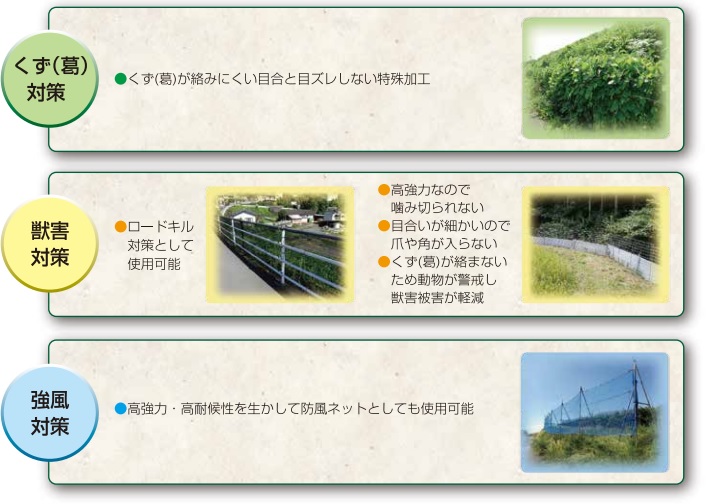 くず(葛)対策

●くず(葛)が絡みにくい目合と目ズレしない特殊加工

獣害対策

●ロードキル対策として使用可能

●高強力なので噛み切られない
●目合いが細かいので爪や角が入らない
●くず(葛)が絡まないため動物が警戒し獣害被害が軽減

強風対策

●高強力・高耐候性を生かして防風ネットとしても使用可能